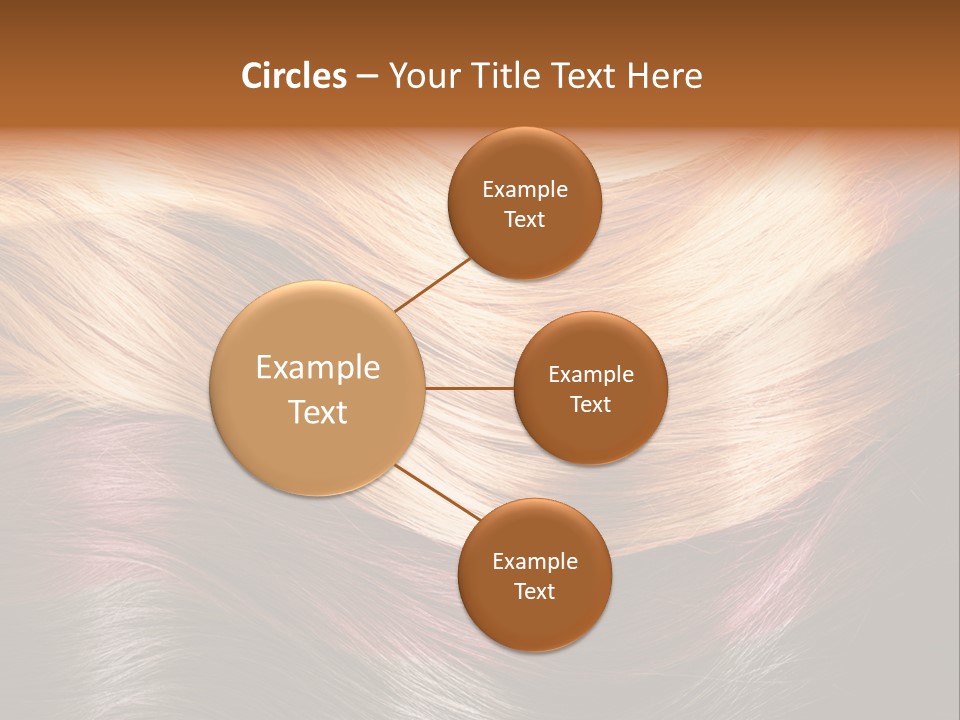 Circles – Your Title Text Here

Example Text

Example Text

Example Text

Example Text